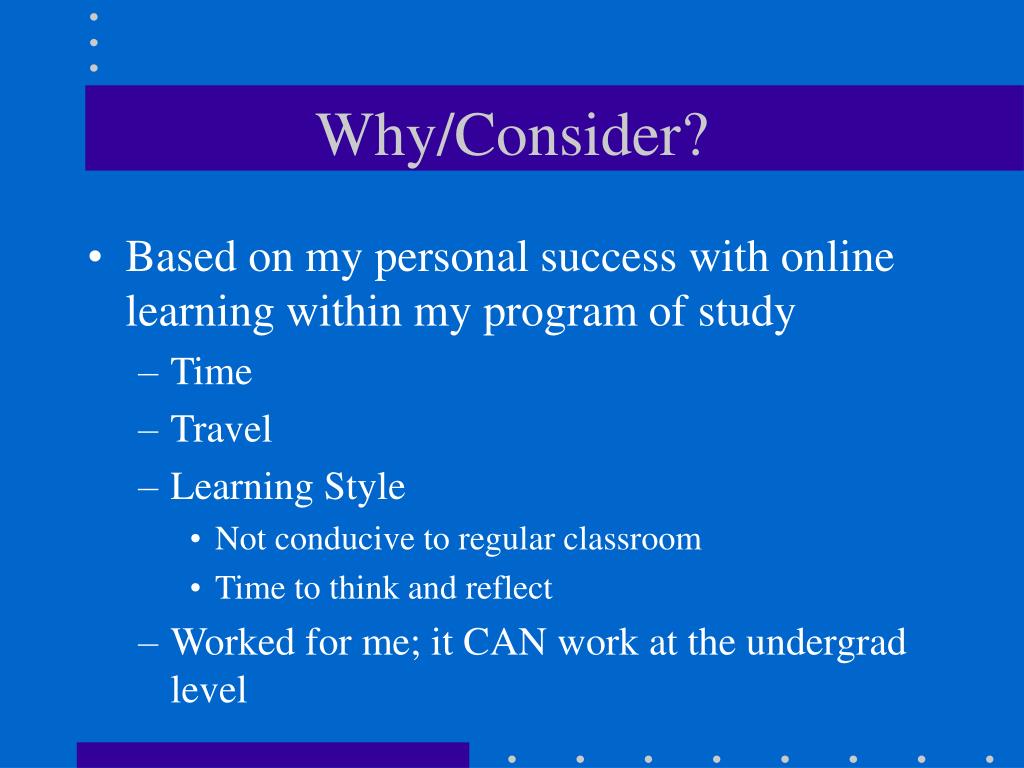 Why/Consider?

• Based on my personal success with online learning within my program of study
– Time
– Travel
– Learning Style
• Not conducive to regular classroom
• Time to think and reflect
– Worked for me; it CAN work at the undergrad level